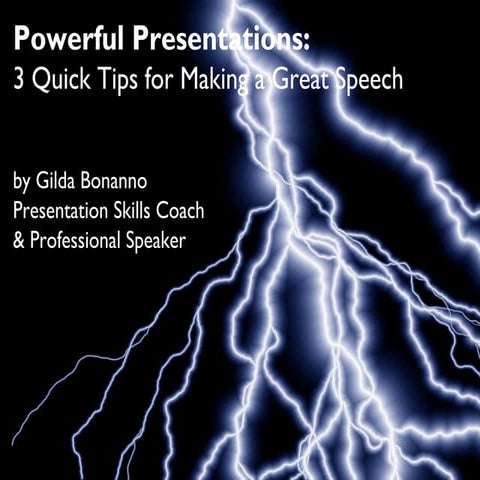 Powerful Presentations:
3 Quick Tips for Making a Great Speech

by Gilda Bonanno
Presentation Skills Coach
& Professional Speaker